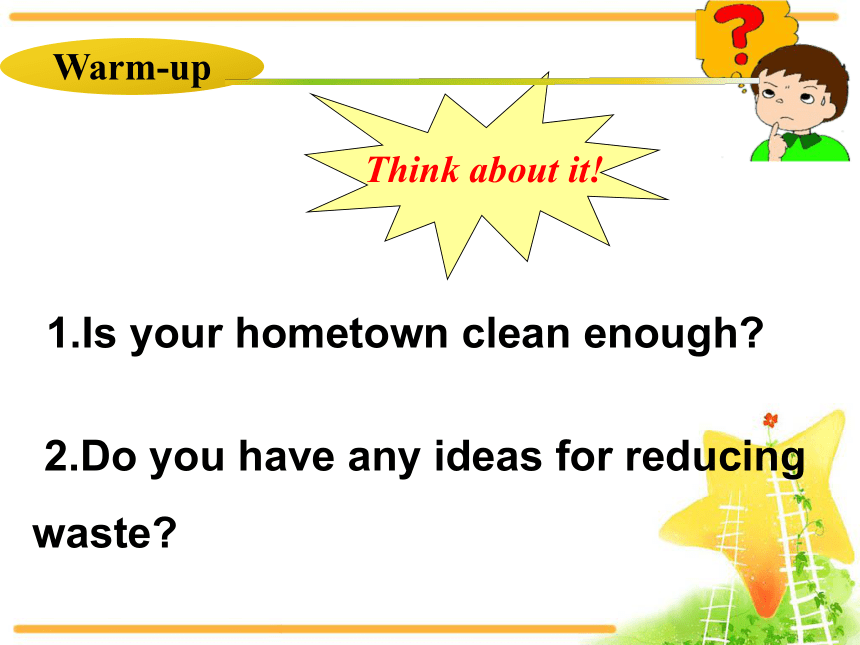 Warm-up

?

Think about it!

1.Is your hometown clean enough?

2.Do you have any ideas for reducing waste?